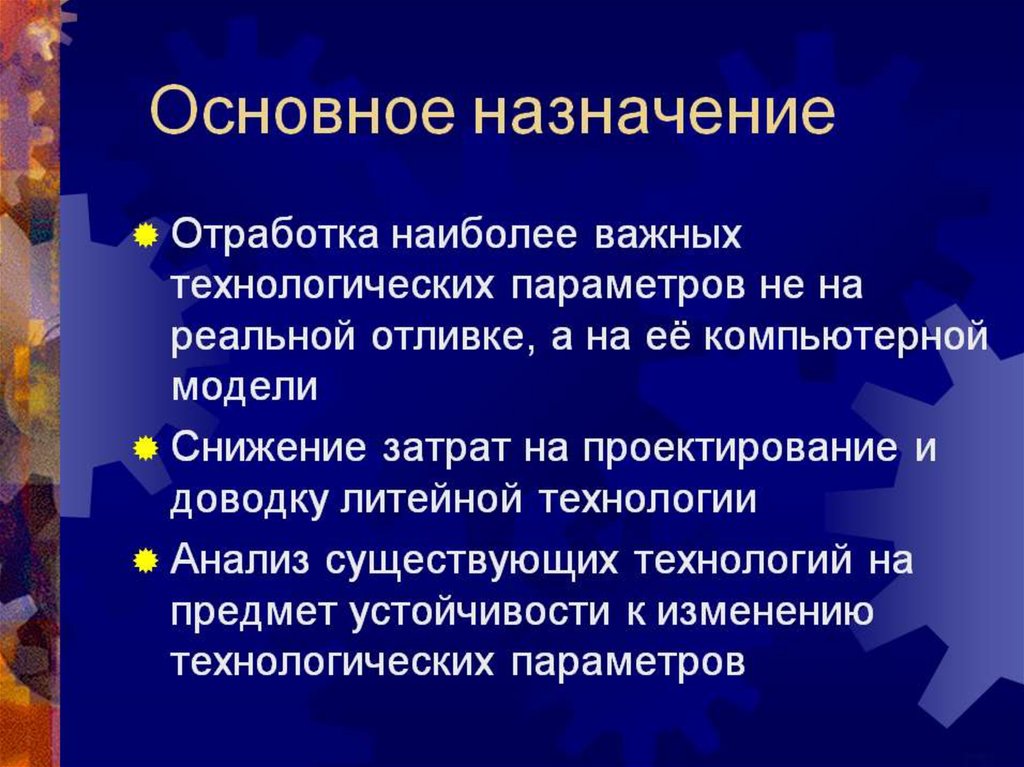 Основное назначение

Отработка наиболее важных технологических параметров не на реальной отливке, а на её компьютерной модели

Снижение затрат на проектирование и доводку литейной технологии

Анализ существующих технологий на предмет устойчивости к изменению технологических параметров